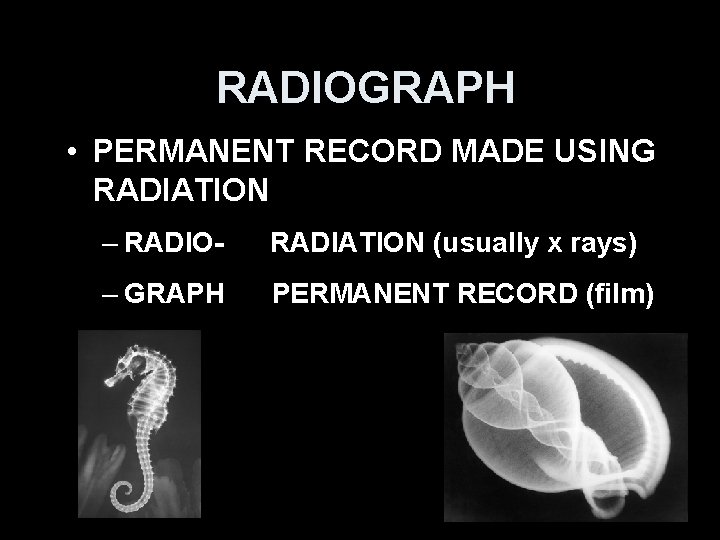 RADIOGRAPH

• PERMANENT RECORD MADE USING RADIATION

– RADIO- RADIATION (usually x rays)

– GRAPH PERMANENT RECORD (film)